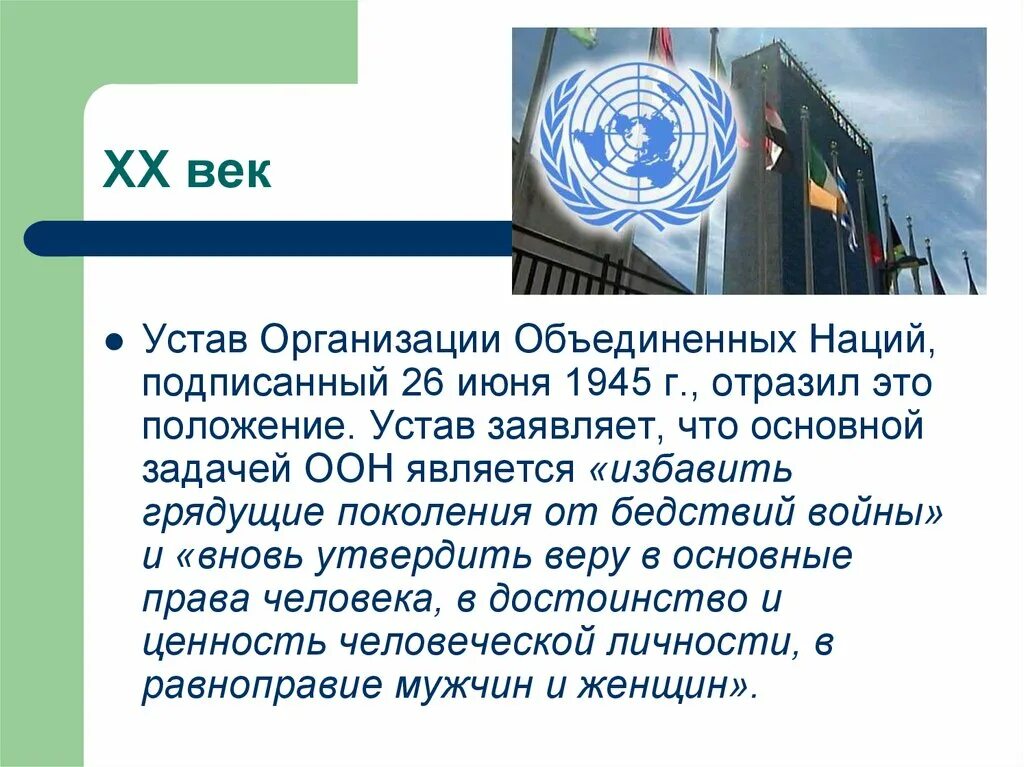 XX век

Устав Организации Объединенных Наций, подписанный 26 июня 1945 г., отразил это положение. Устав заявляет, что основной задачей ООН является «избавить грядущие поколения от бедствий войны» и «вновь утвердить веру в основные права человека, в достоинство и ценность человеческой личности, в равноправие мужчин и женщин».